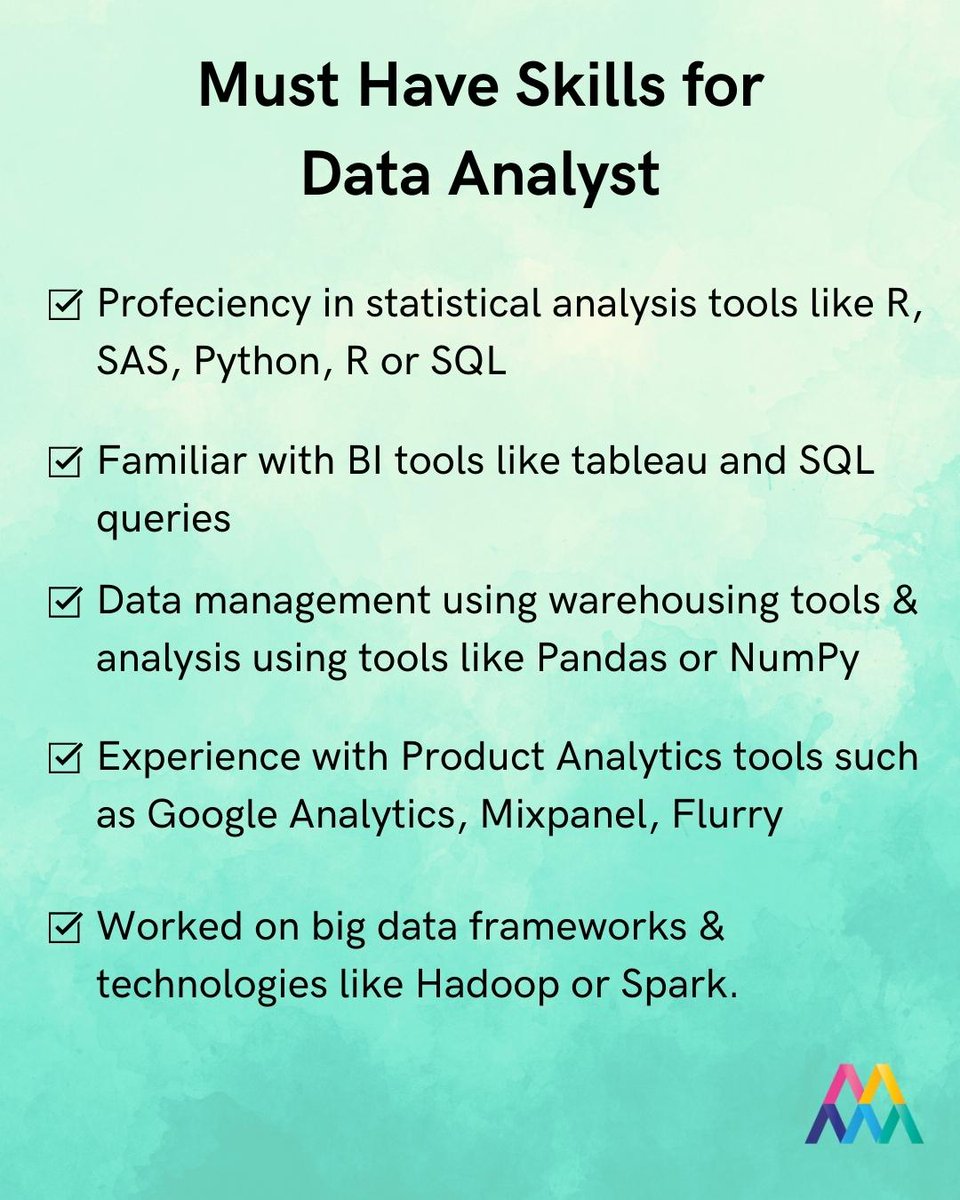 Must Have Skills for Data Analyst

☑ Profeciency in statistical analysis tools like R, SAS, Python, R or SQL

☑ Familiar with BI tools like tableau and SQL queries

☑ Data management using warehousing tools & analysis using tools like Pandas or NumPy

☑ Experience with Product Analytics tools such as Google Analytics, Mixpanel, Flurry

☑ Worked on big data frameworks & technologies like Hadoop or Spark.